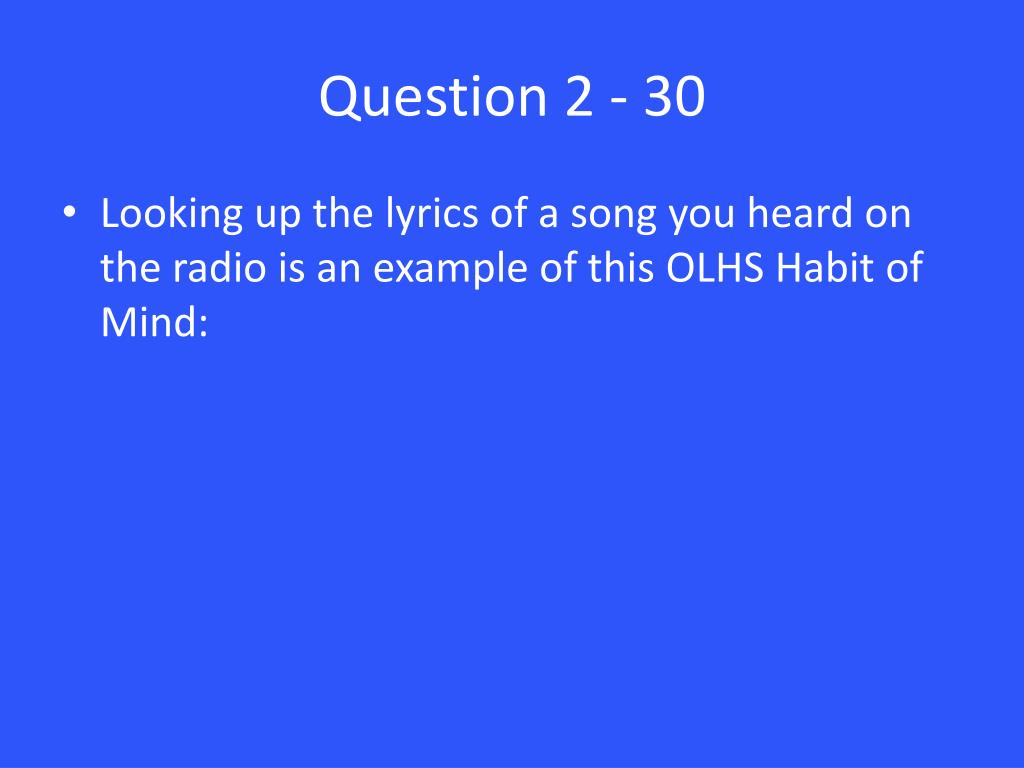 Question 2 - 30

• Looking up the lyrics of a song you heard on the radio is an example of this OLHS Habit of Mind: